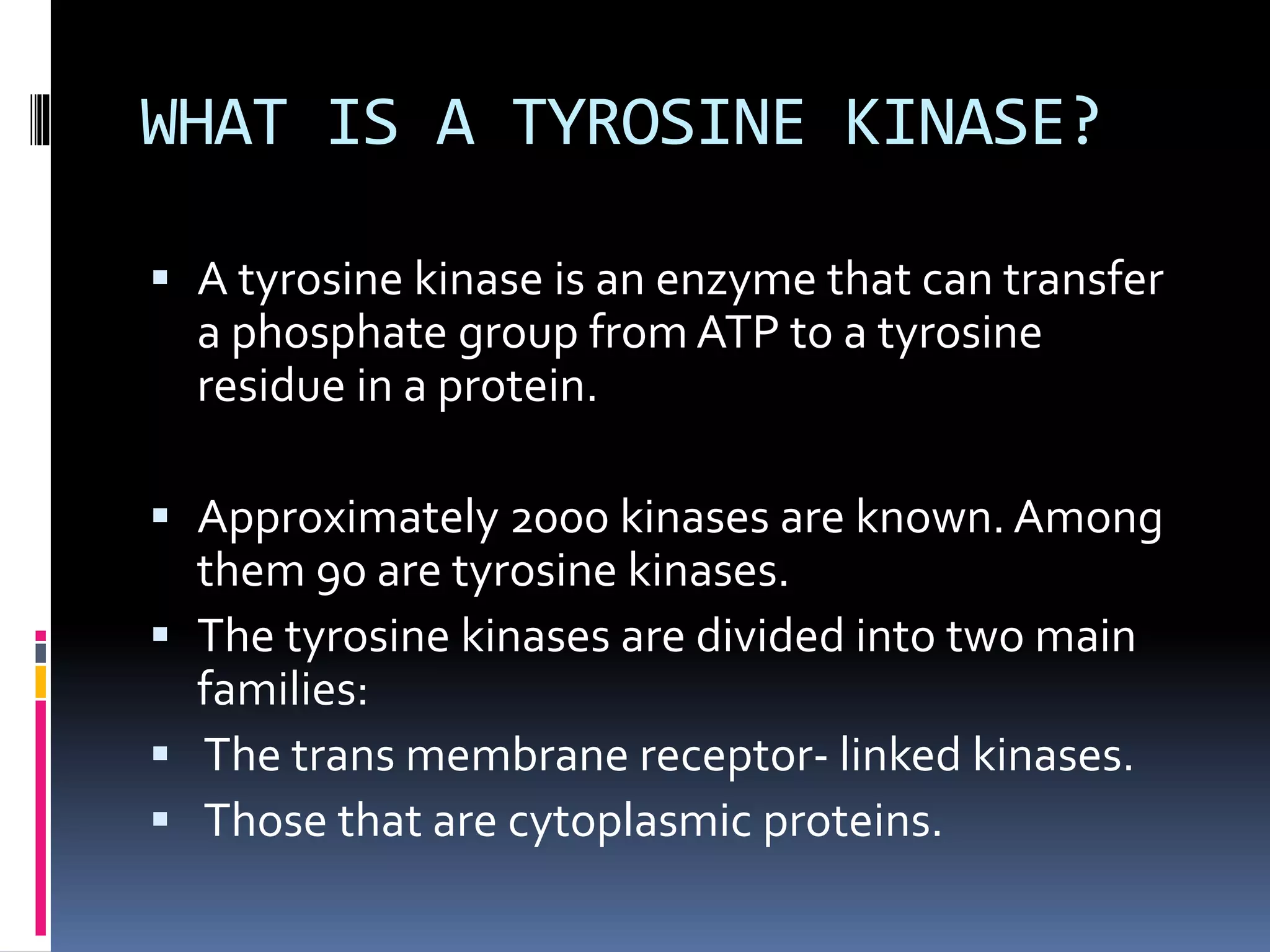 WHAT IS A TYROSINE KINASE?

▪ A tyrosine kinase is an enzyme that can transfer a phosphate group from ATP to a tyrosine residue in a protein.

▪ Approximately 2000 kinases are known. Among them 90 are tyrosine kinases.
▪ The tyrosine kinases are divided into two main families:
▪ The trans membrane receptor- linked kinases.
▪ Those that are cytoplasmic proteins.